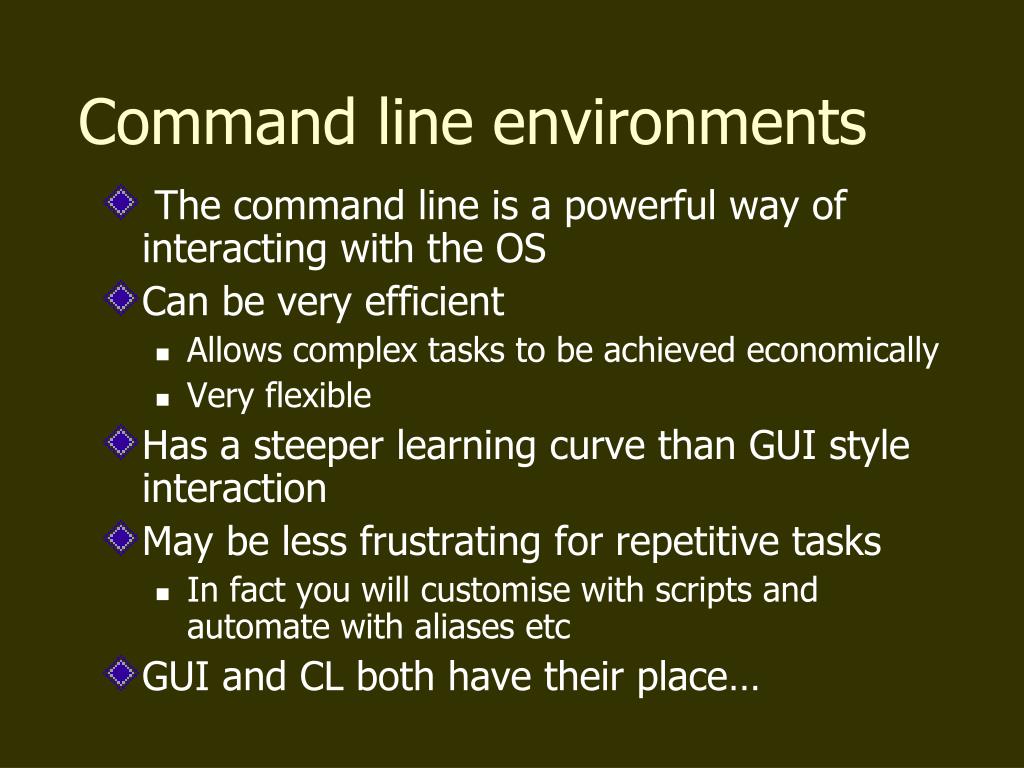 Command line environments

The command line is a powerful way of interacting with the OS

Can be very efficient

Allows complex tasks to be achieved economically

Very flexible

Has a steeper learning curve than GUI style interaction

May be less frustrating for repetitive tasks

In fact you will customise with scripts and automate with aliases etc

GUI and CL both have their place…